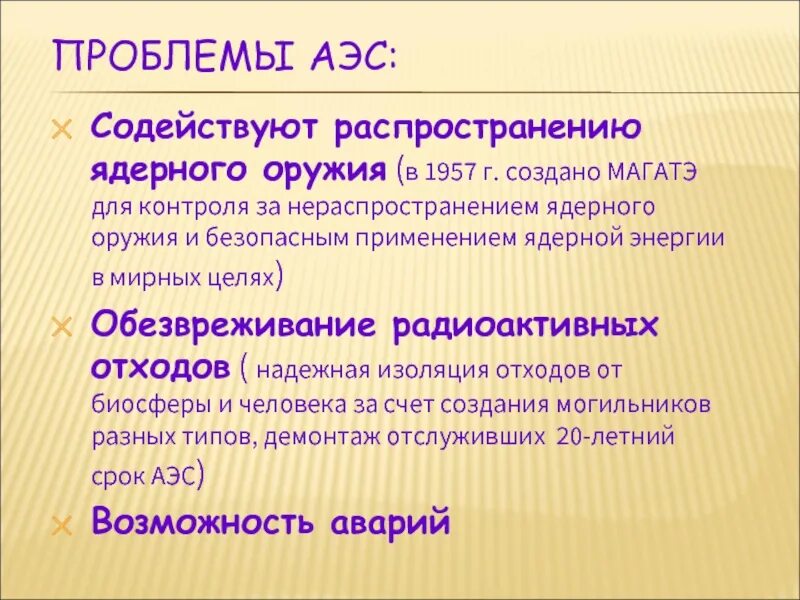 ПРОБЛЕМЫ АЭС:

Содействуют распространению ядерного оружия (в 1957 г. создано МАГАТЭ для контроля за нераспространением ядерного оружия и безопасным применением ядерной энергии в мирных целях)

Обезвреживание радиоактивных отходов ( надежная изоляция отходов от биосферы и человека за счет создания могильников разных типов, демонтаж отслуживших 20-летний срок АЭС)

Возможность аварий